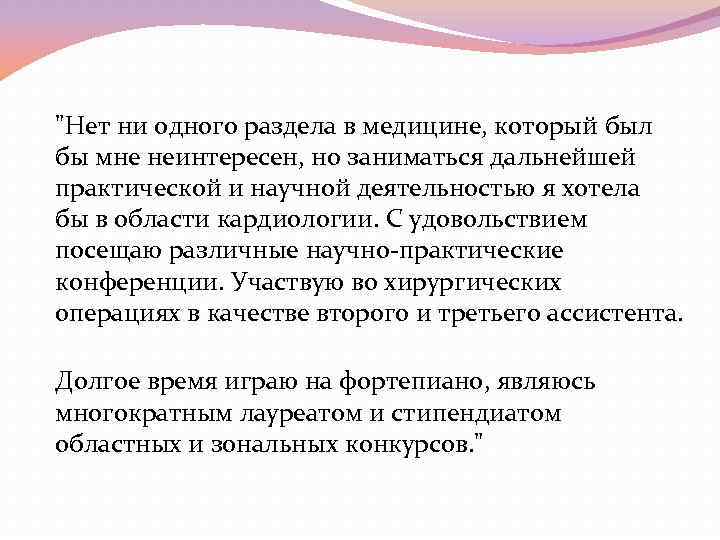 "Нет ни одного раздела в медицине, который был бы мне неинтересен, но заниматься дальнейшей практической и научной деятельностью я хотела бы в области кардиологии. С удовольствием посещаю различные научно-практические конференции. Участвую во хирургических операциях в качестве второго и третьего ассистента.

Долгое время играю на фортепиано, являюсь многократным лауреатом и стипендиатом областных и зональных конкурсов."